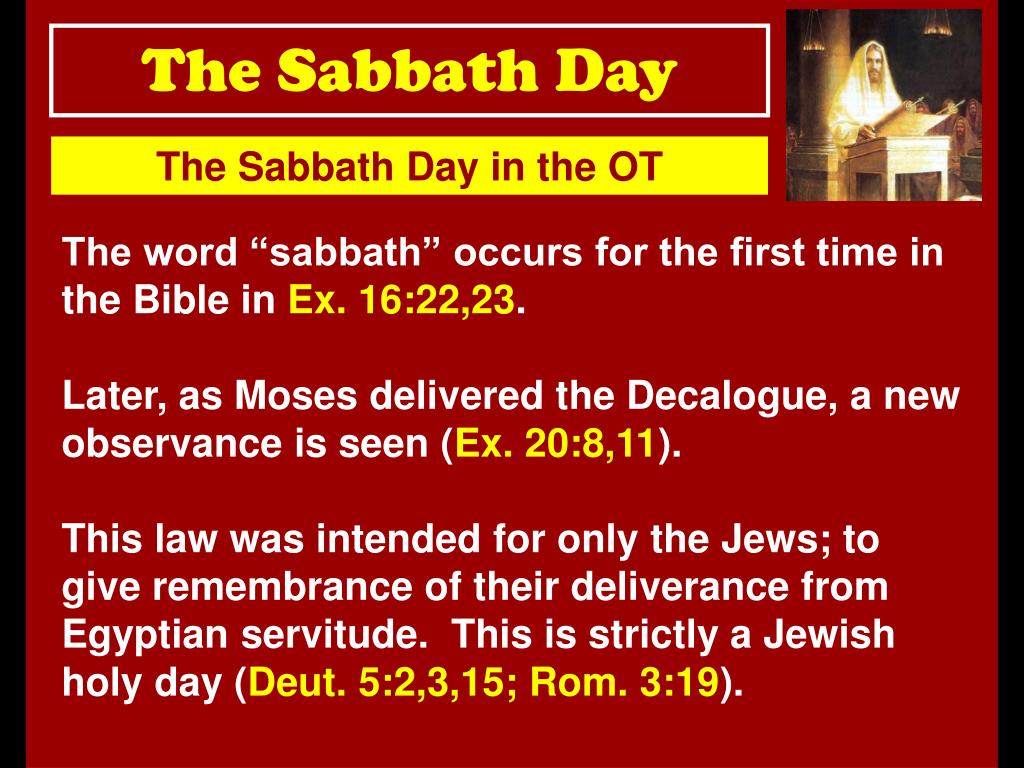 The Sabbath Day

The Sabbath Day in the OT

The word “sabbath” occurs for the first time in the Bible in Ex. 16:22,23.

Later, as Moses delivered the Decalogue, a new observance is seen (Ex. 20:8,11).

This law was intended for only the Jews; to give remembrance of their deliverance from Egyptian servitude. This is strictly a Jewish holy day (Deut. 5:2,3,15; Rom. 3:19).